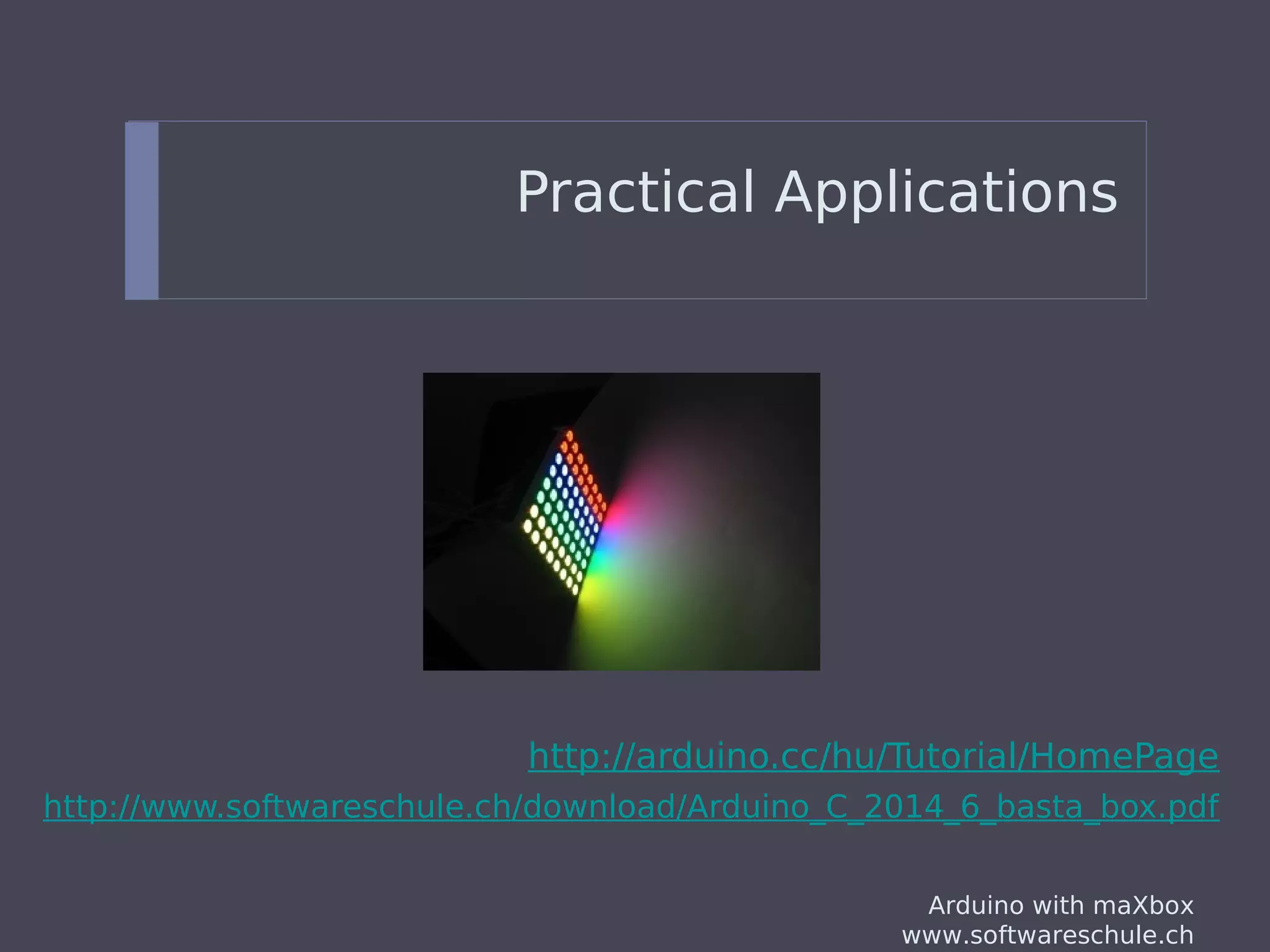 Practical Applications

http://arduino.cc/hu/Tutorial/HomePage

http://www.softwareschule.ch/download/Arduino_C_2014_6_basta_box.pdf

Arduino with maXbox
www.softwareschule.ch